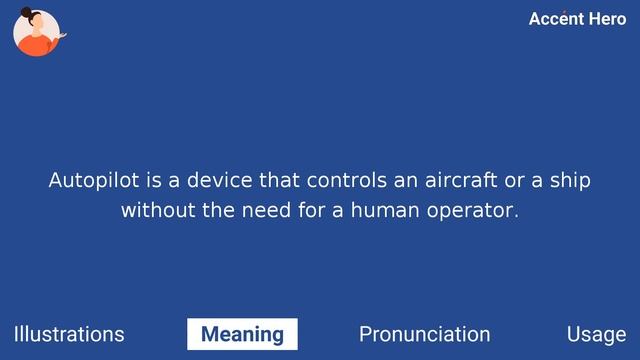 Accent Hero

Autopilot is a device that controls an aircraft or a ship without the need for a human operator.

Illustrations Meaning Pronunciation Usage